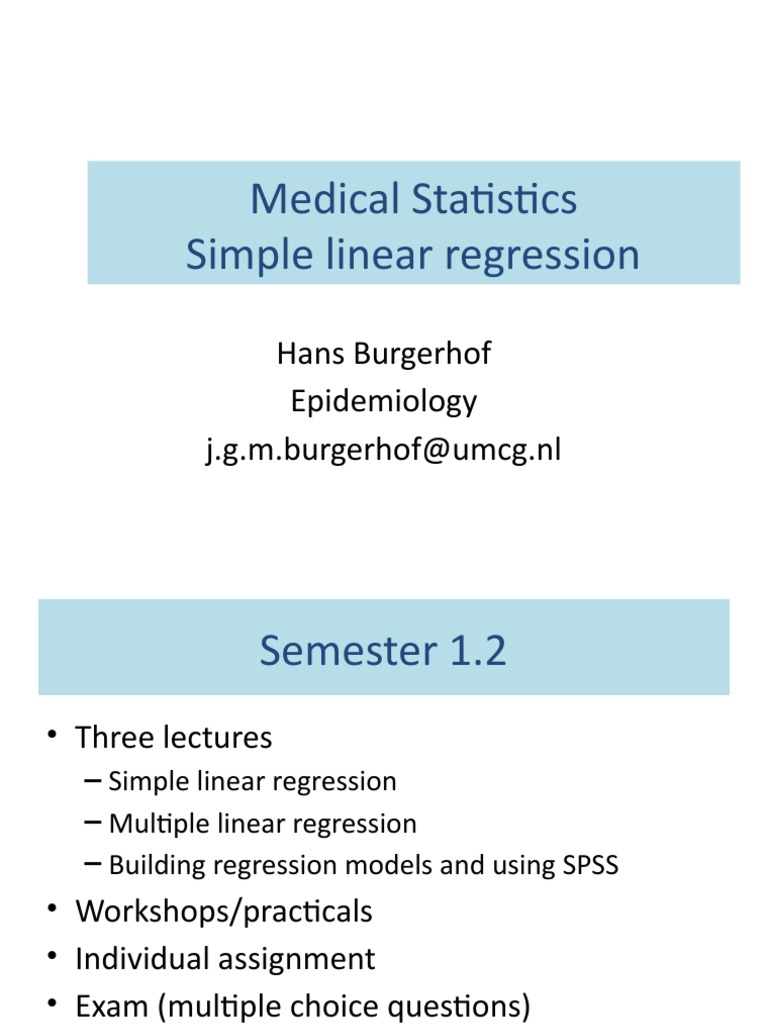 Medical Statistics
Simple linear regression

Hans Burgerhof
Epidemiology
j.g.m.burgerhof@umcg.nl

Semester 1.2

• Three lectures
– Simple linear regression
– Multiple linear regression
– Building regression models and using SPSS
• Workshops/practicals
• Individual assignment
• Exam (multiple choice questions)